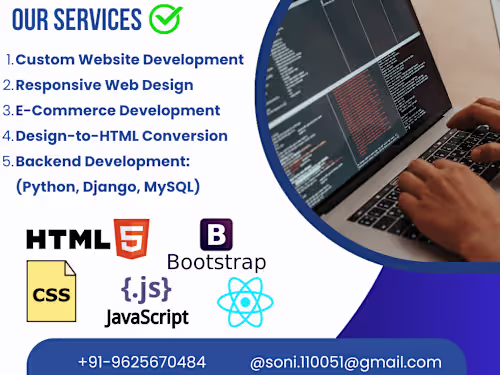 OUR SERVICES

1. Custom Website Development
2. Responsive Web Design
3. E-Commerce Development
4. Design-to-HTML Conversion
5. Backend Development: (Python, Django, MySQL)

HTML 5

B Bootstrap

CSS

{.js} JavaScript

+91-9625670484 @soni.110051@gmail.com